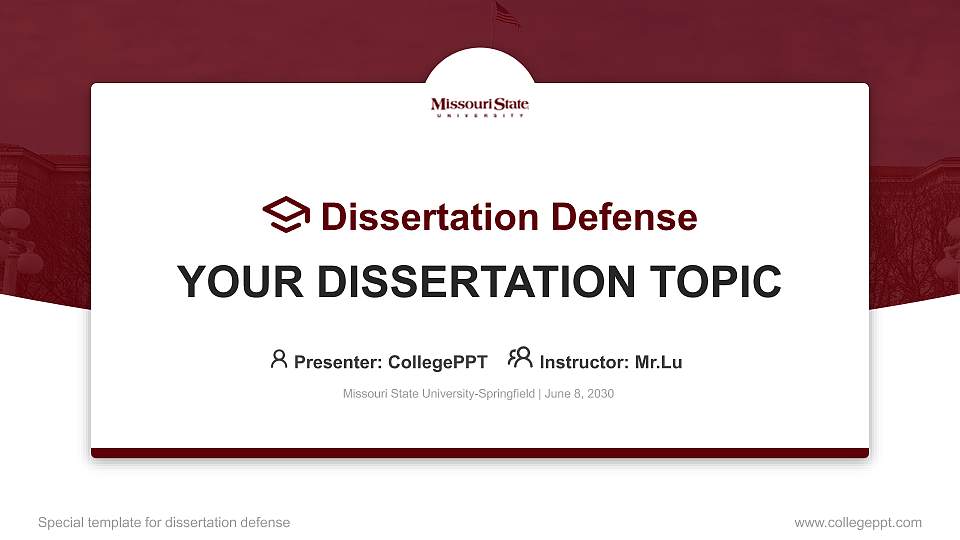 Missouri State
UNIVERSITY

Dissertation Defense

YOUR DISSERTATION TOPIC

Presenter: CollegePPT Instructor: Mr.Lu

Missouri State University-Springfield | June 8, 2030

Special template for dissertation defense

www.collegeppt.com